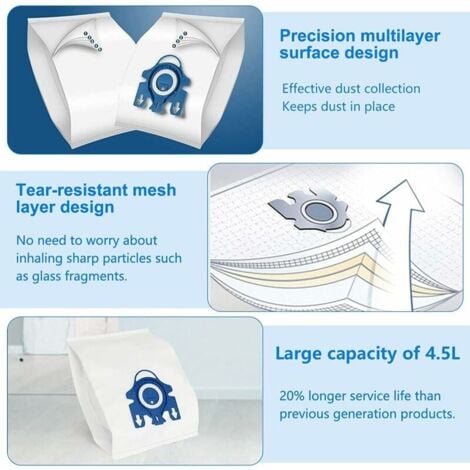 Precision multilayer surface design

Effective dust collection
Keeps dust in place

Tear-resistant mesh layer design

No need to worry about inhaling sharp particles such as glass fragments.

Large capacity of 4.5L

20% longer service life than previous generation products.